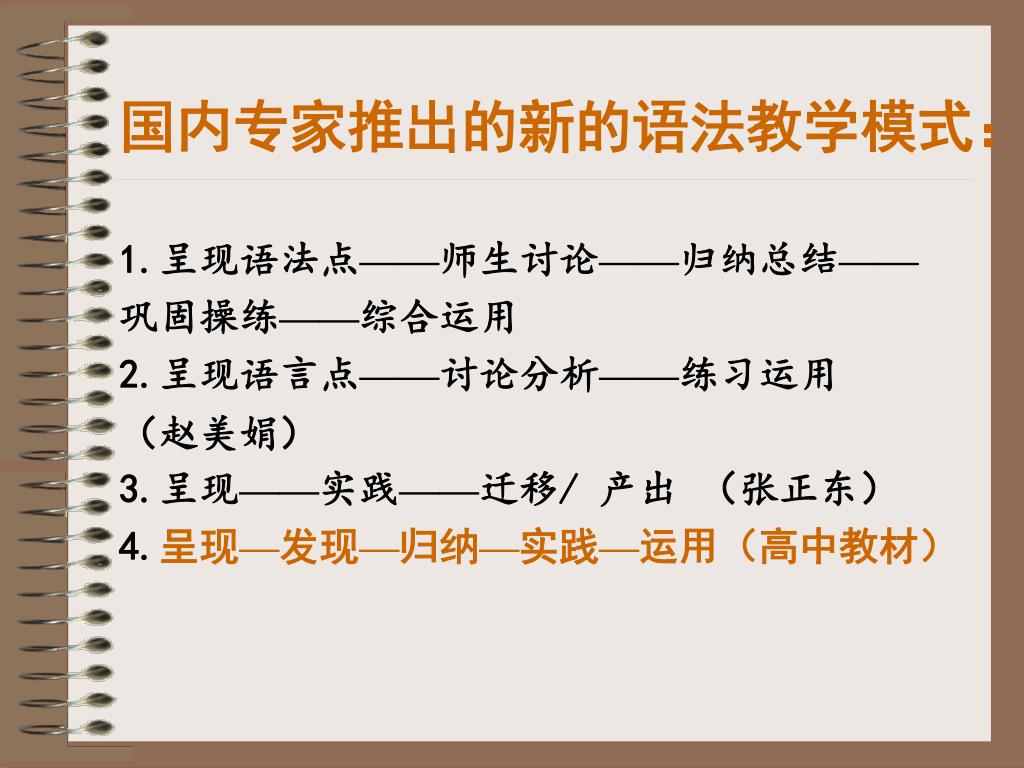 国内专家推出的新的语法教学模式：

1.呈现语法点——师生讨论——归纳总结——巩固操练——综合运用
2.呈现语言点——讨论分析——练习运用（赵美娟）
3.呈现——实践——迁移/ 产出 （张正东）
4.呈现—发现—归纳—实践—运用（高中教材）